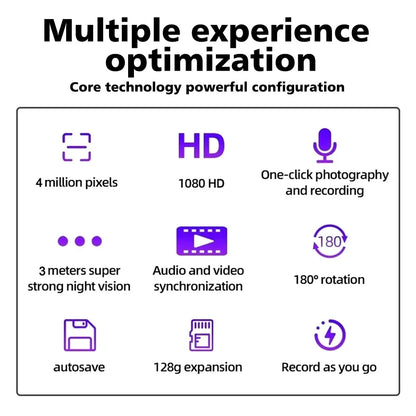 Multiple experience optimization

Core technology powerful configuration

4 million pixels

HD

1080 HD

One-click photography and recording

3 meters super strong night vision

Audio and video synchronization

180

180° rotation

autosave

128g expansion

Record as you go